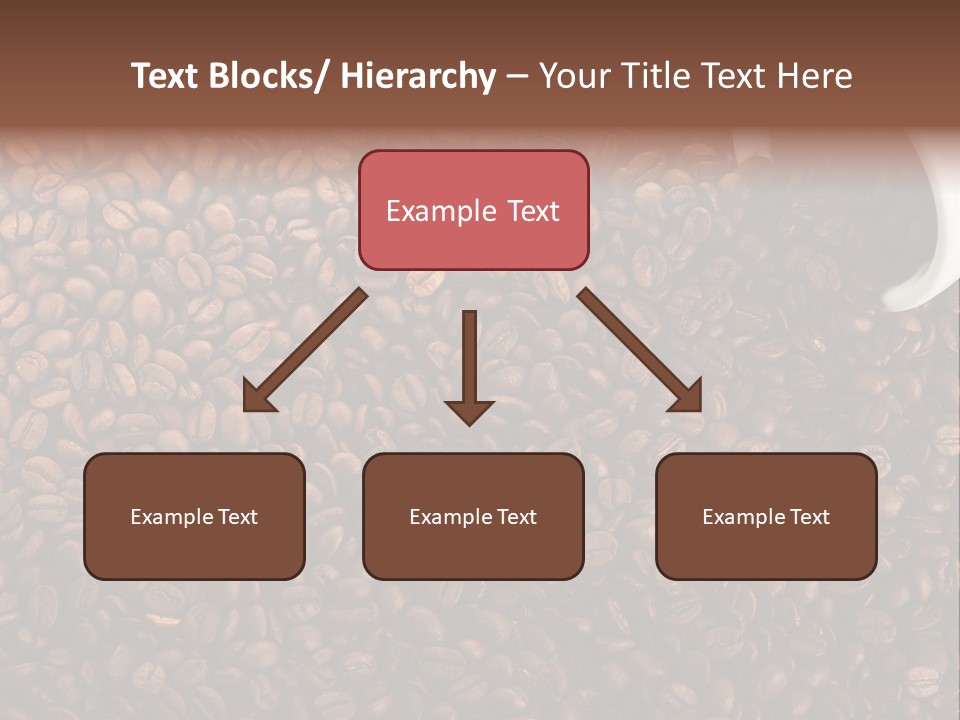 Text Blocks/ Hierarchy – Your Title Text Here

Example Text

Example Text

Example Text

Example Text